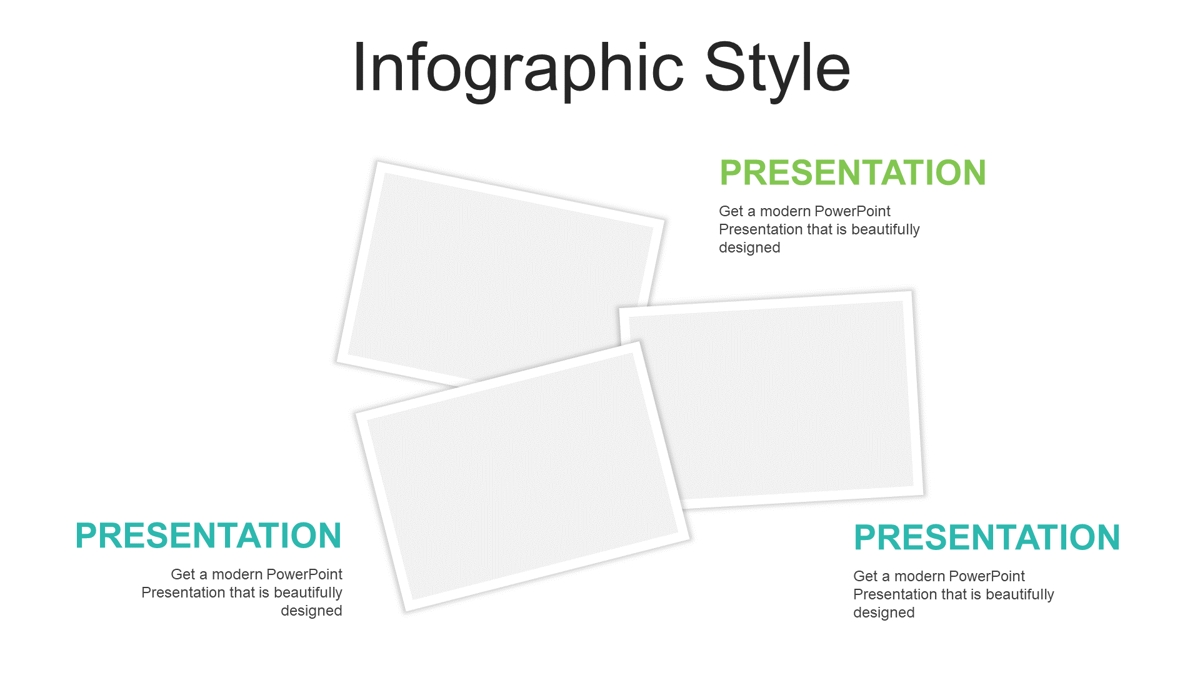 Infographic Style

PRESENTATION

Get a modern PowerPoint Presentation that is beautifully designed

PRESENTATION

Get a modern PowerPoint Presentation that is beautifully designed

PRESENTATION

Get a modern PowerPoint Presentation that is beautifully designed